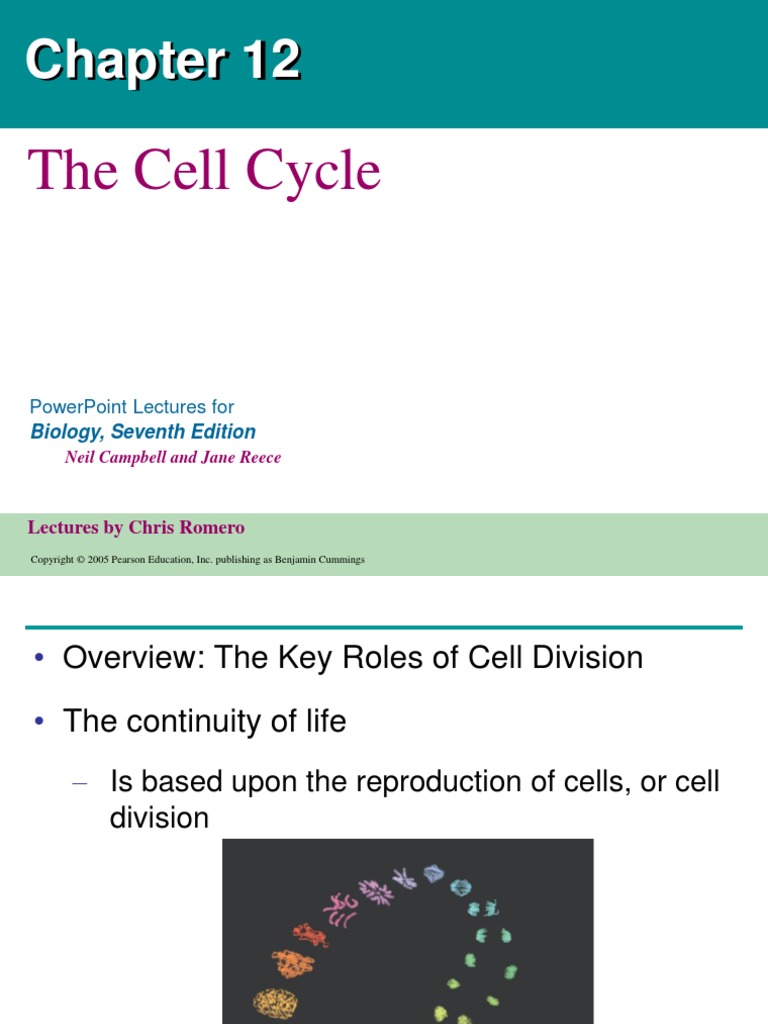 Chapter 12

The Cell Cycle

PowerPoint Lectures for
Biology, Seventh Edition
Neil Campbell and Jane Reece

Lectures by Chris Romero

Copyright © 2005 Pearson Education, Inc. publishing as Benjamin Cummings

• Overview: The Key Roles of Cell Division

• The continuity of life

– Is based upon the reproduction of cells, or cell division